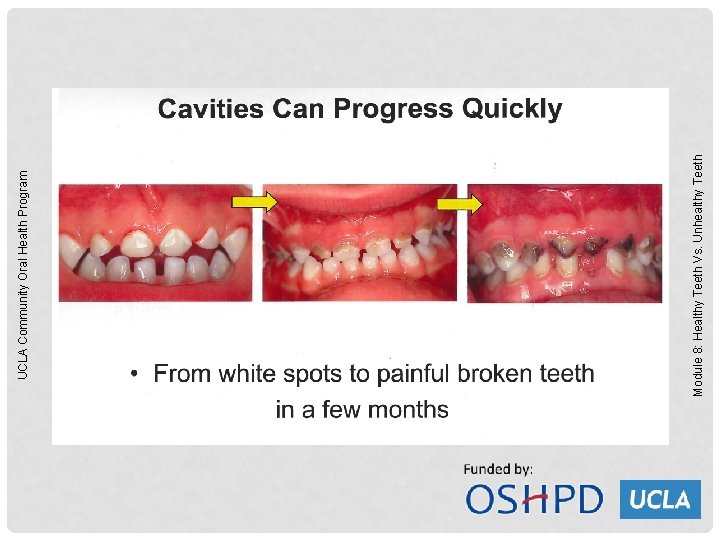 UCLA Community Oral Health Program

Cavities Can Progress Quickly

• From white spots to painful broken teeth in a few months

Module 8: Healthy Teeth Vs. Unhealthy Teeth

Funded by:
OSHPD UCLA